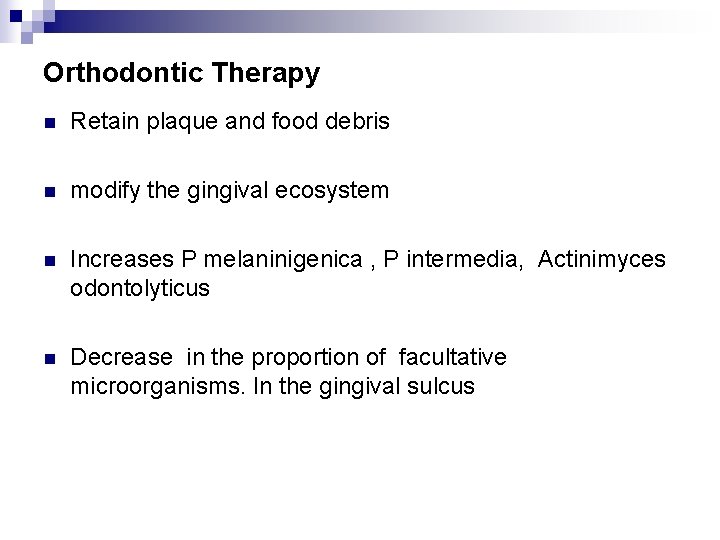 Orthodontic Therapy

- Retain plaque and food debris

- modify the gingival ecosystem

- Increases P melaninigenica , P intermedia, Actinimyces odontolyticus

- Decrease in the proportion of facultative microorganisms. In the gingival sulcus